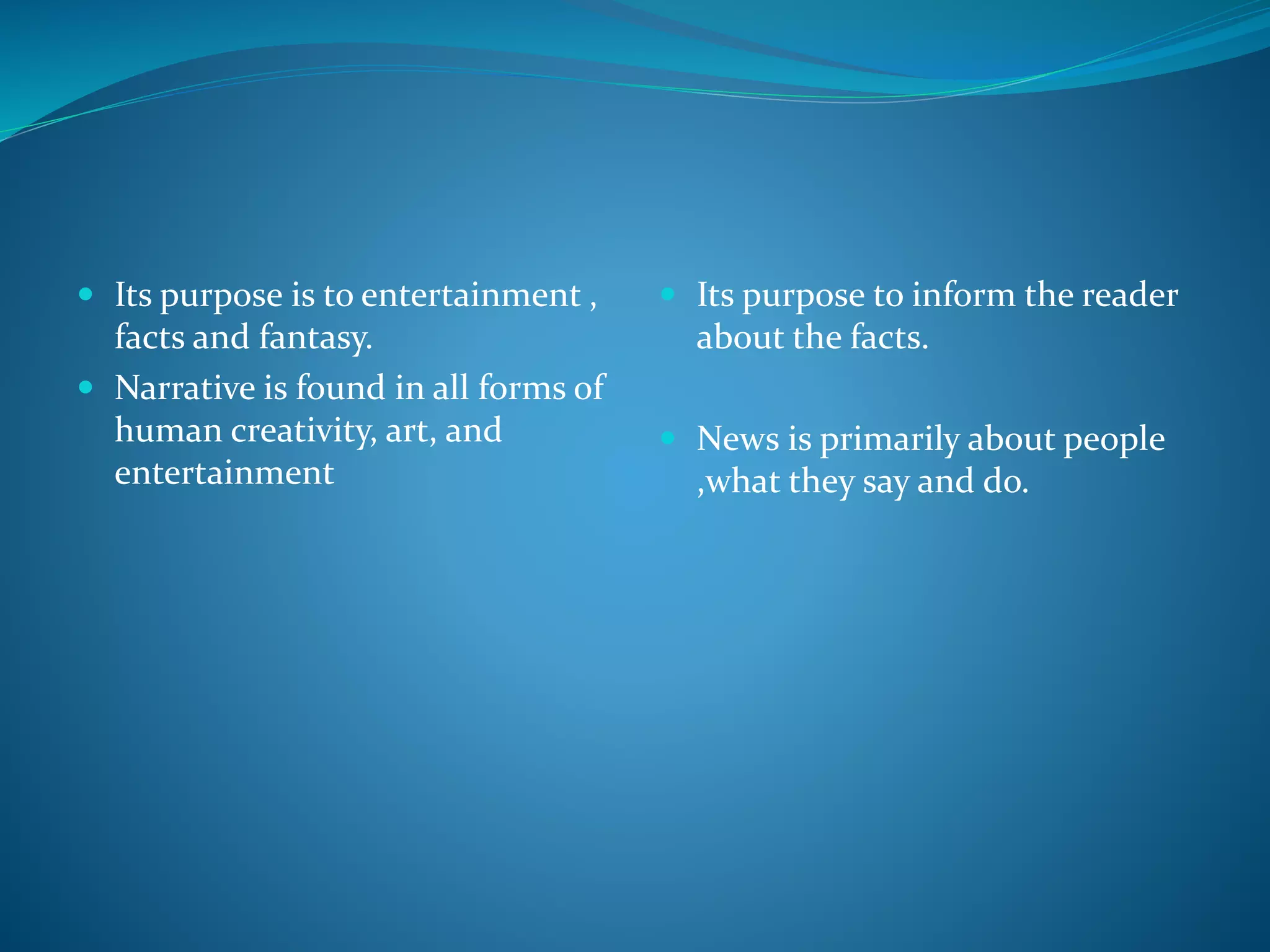 - Its purpose is to entertainment , facts and fantasy.
- Narrative is found in all forms of human creativity, art, and entertainment

- Its purpose to inform the reader about the facts.

- News is primarily about people ,what they say and do.